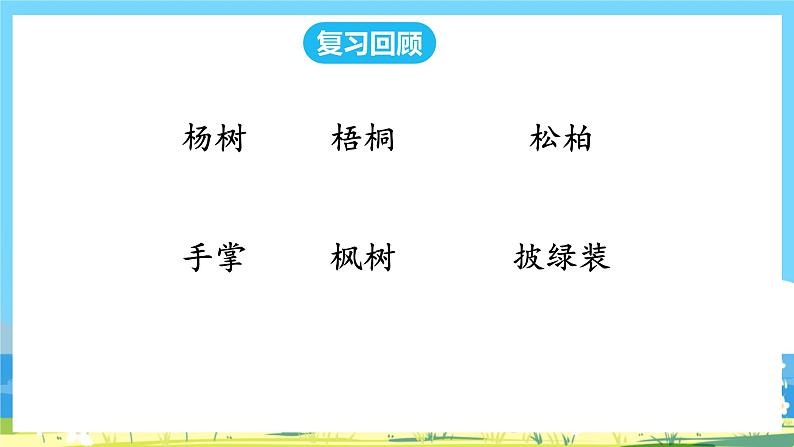 复习回顾

杨树 梧桐 松柏

手掌 枫树 披绿装